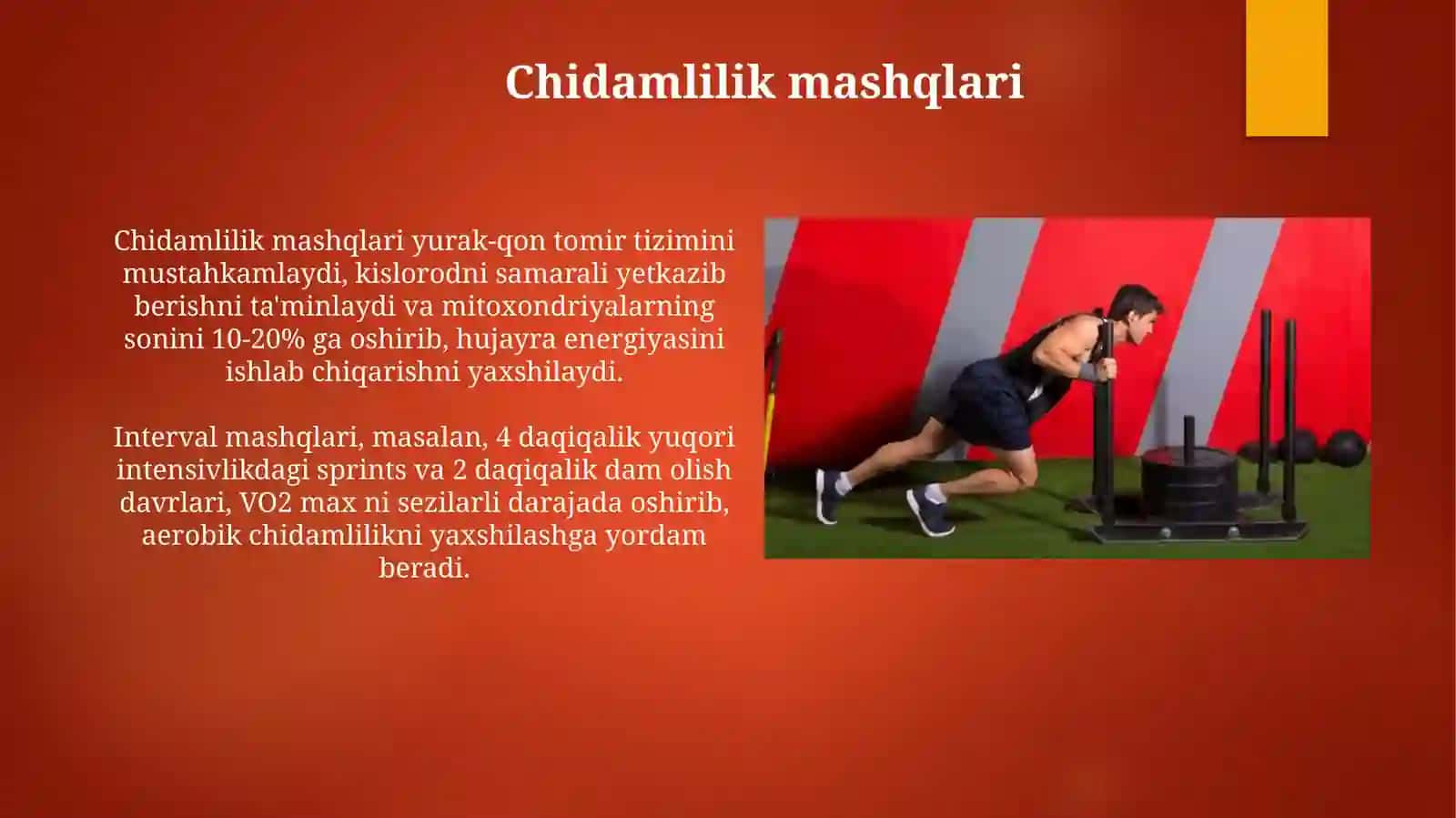 Chidamlilik mashqlari

Chidamlilik mashqlari yurak-qon tomir tizimini mustahkamlaydi, kislorodni samarali yetkazib berishni ta'minlaydi va mitoxondriyalarning sonini 10-20% ga oshirib, hujayra energiyasini ishlab chiqarishni yaxshilaydi.

Interval mashqlari, masalan, 4 daqiqalik yuqori intensivlikdagi sprints va 2 daqiqalik dam olish davrlari, VO2 max ni sezilarli darajada oshirib, aerobik chidamlilikni yaxshilashga yordam beradi.